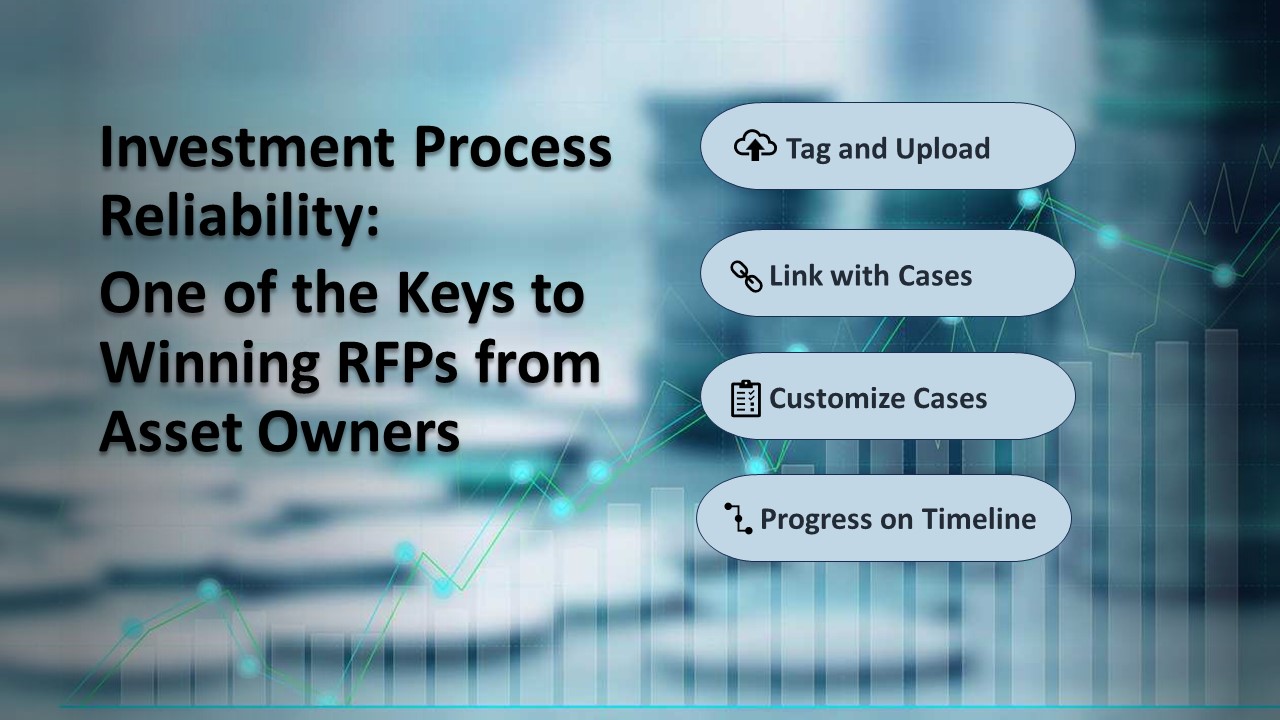 Investment Process Reliability:
One of the Keys to Winning RFPs from Asset Owners

Tag and Upload

Link with Cases

Customize Cases

Progress on Timeline